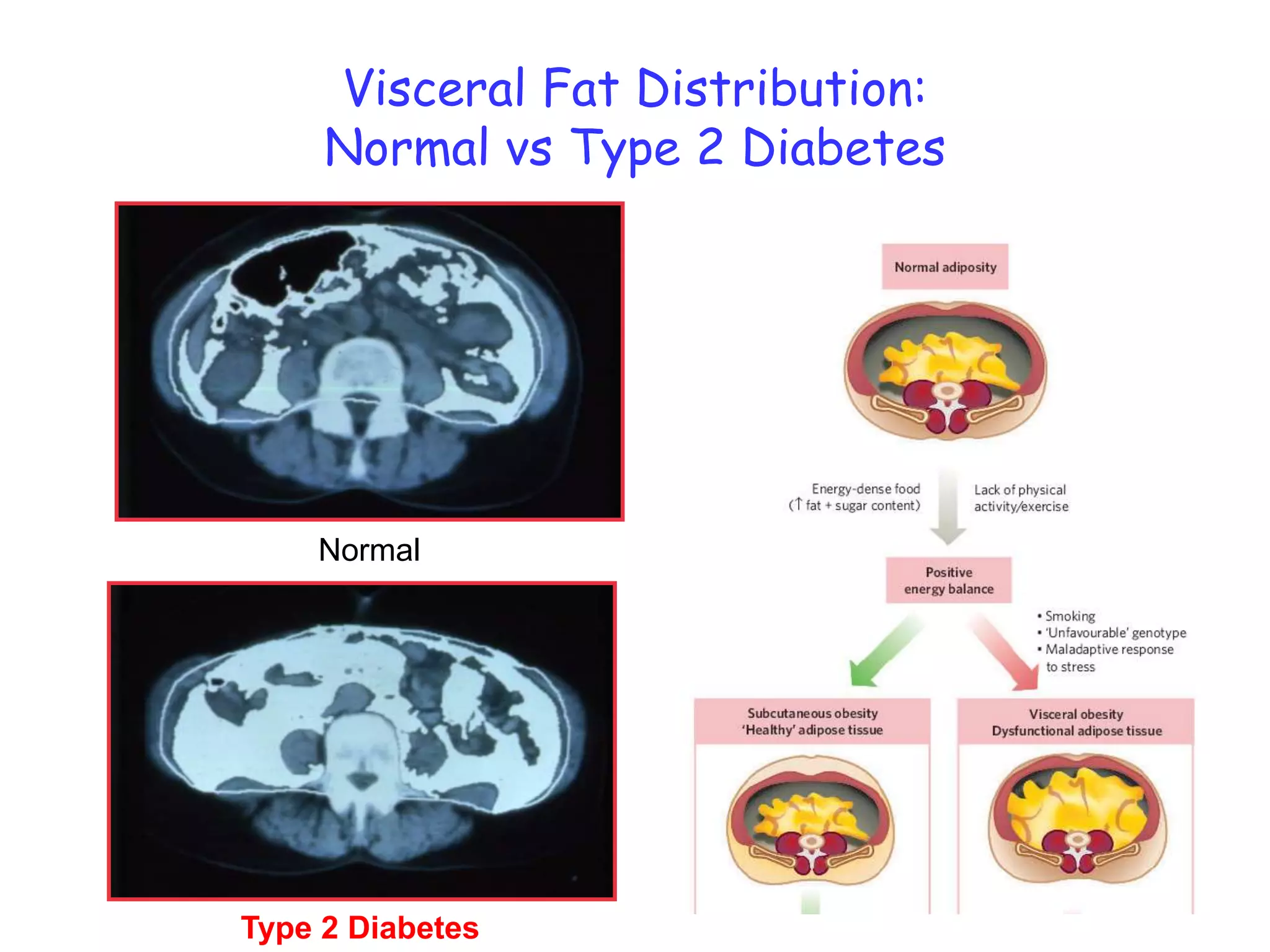 Visceral Fat Distribution:
Normal vs Type 2 Diabetes

Normal

Type 2 Diabetes

Normal adiposity

Energy-dense food
(↑ fat + sugar content)

Lack of physical activity/exercise

Positive energy balance

• Smoking
• 'Unfavourable' genotype
• Maladaptive response to stress

Subcutaneous obesity
'Healthy' adipose tissue

Visceral obesity
Dysfunctional adipose tissue